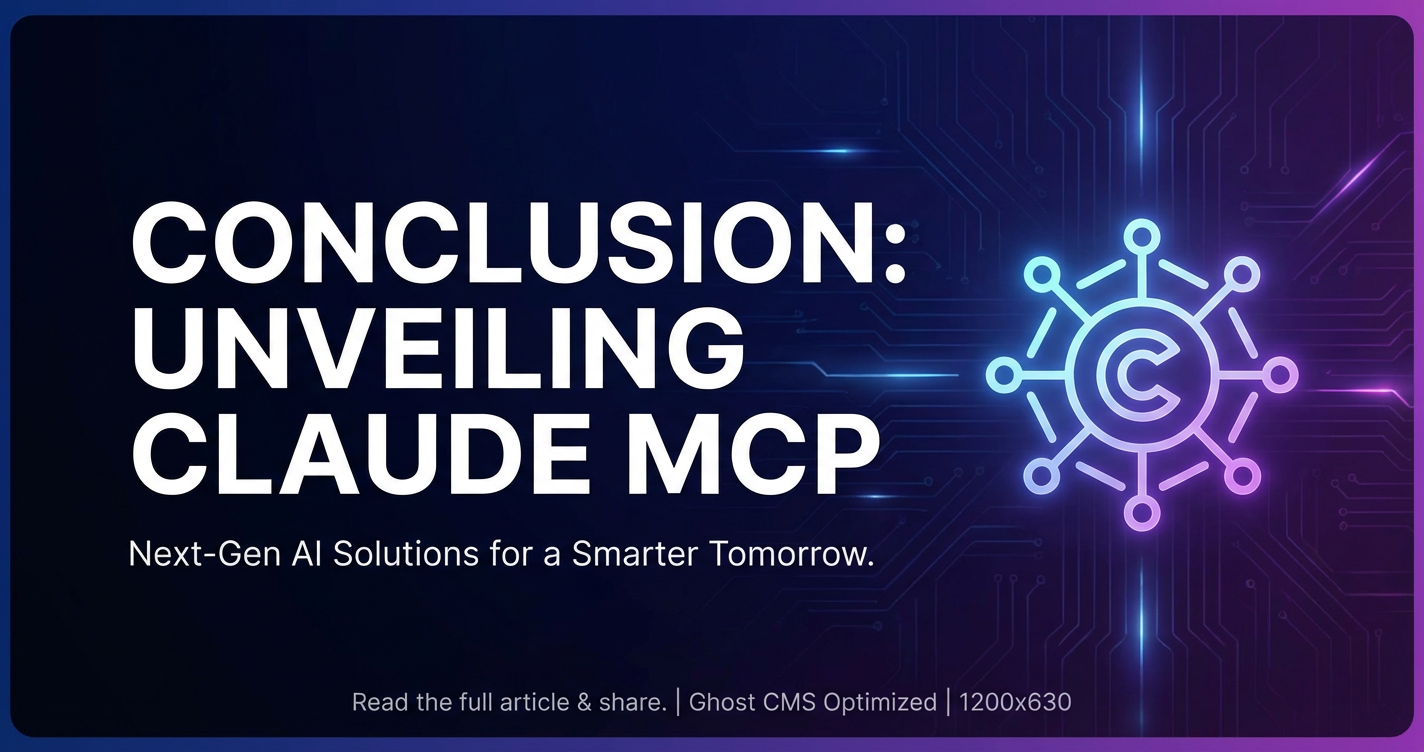 CONCLUSION: UNVEILING CLAUDE MCP

Next-Gen AI Solutions for a Smarter Tomorrow.

C

Read the full article & share. | Ghost CMS Optimized | 1200x630